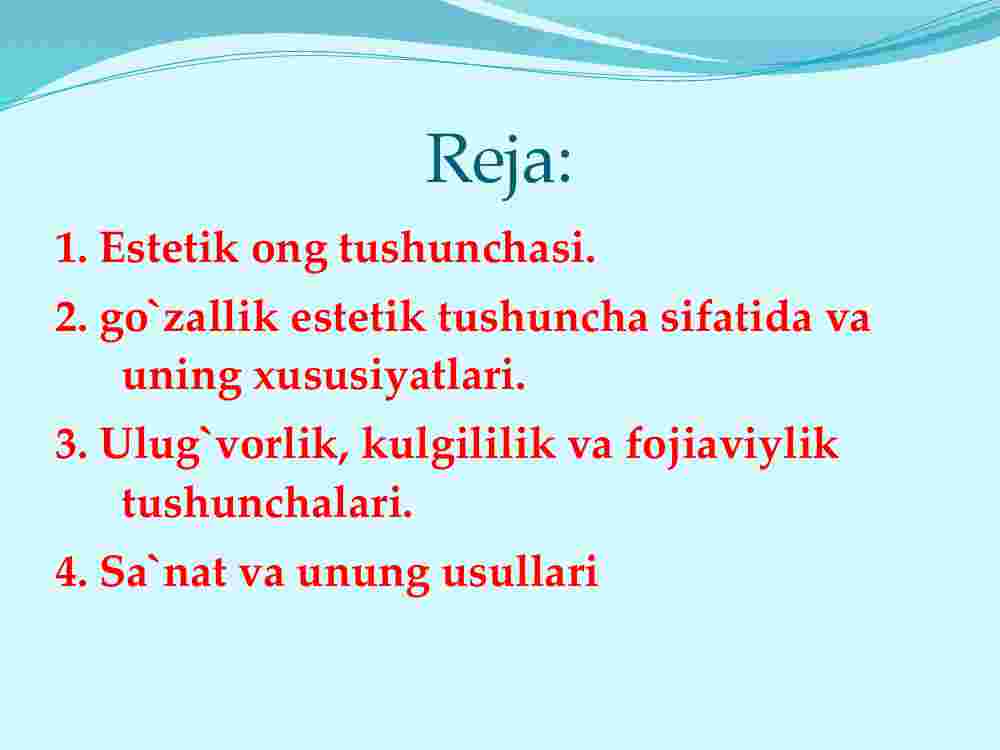 Reja:

1. Estetik ong tushunchasi.

2. go`zallik estetik tushuncha sifatida va uning xususiyatlari.

3. Ulug`vorlik, kulgililik va fojiaviylik tushunchalari.

4. Sa`nat va unung usullari